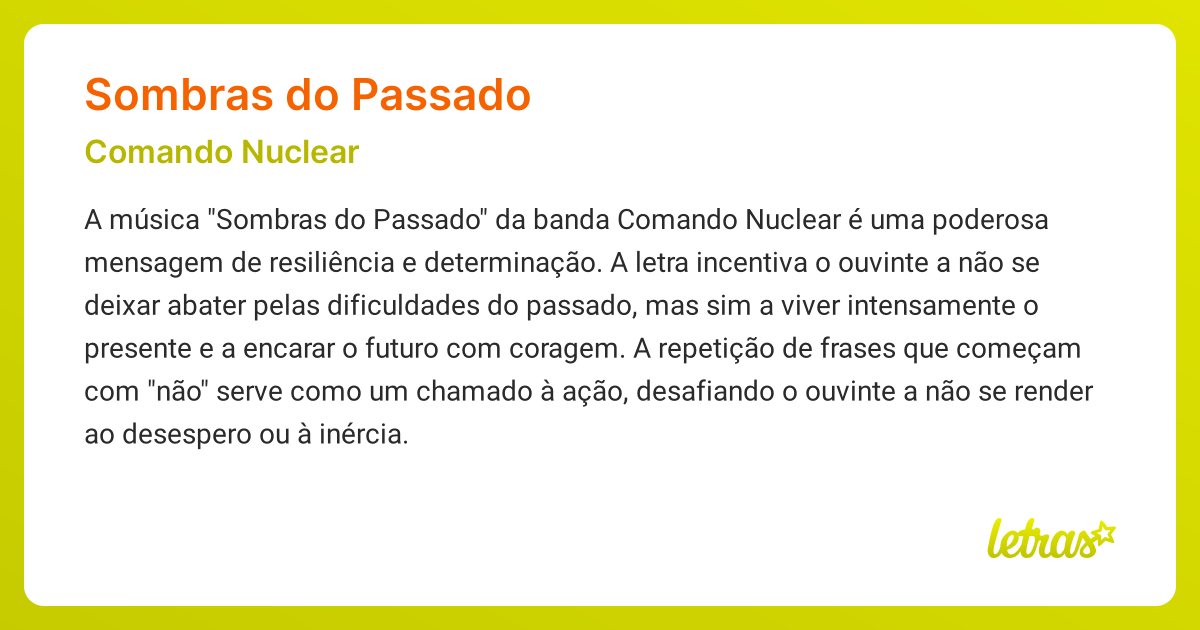 Sombras do Passado

Comando Nuclear

A música "Sombras do Passado" da banda Comando Nuclear é uma poderosa mensagem de resiliência e determinação. A letra incentiva o ouvinte a não se deixar abater pelas dificuldades do passado, mas sim a viver intensamente o presente e a encarar o futuro com coragem. A repetição de frases que começam com "não" serve como um chamado à ação, desafiando o ouvinte a não se render ao desespero ou à inércia.

letras